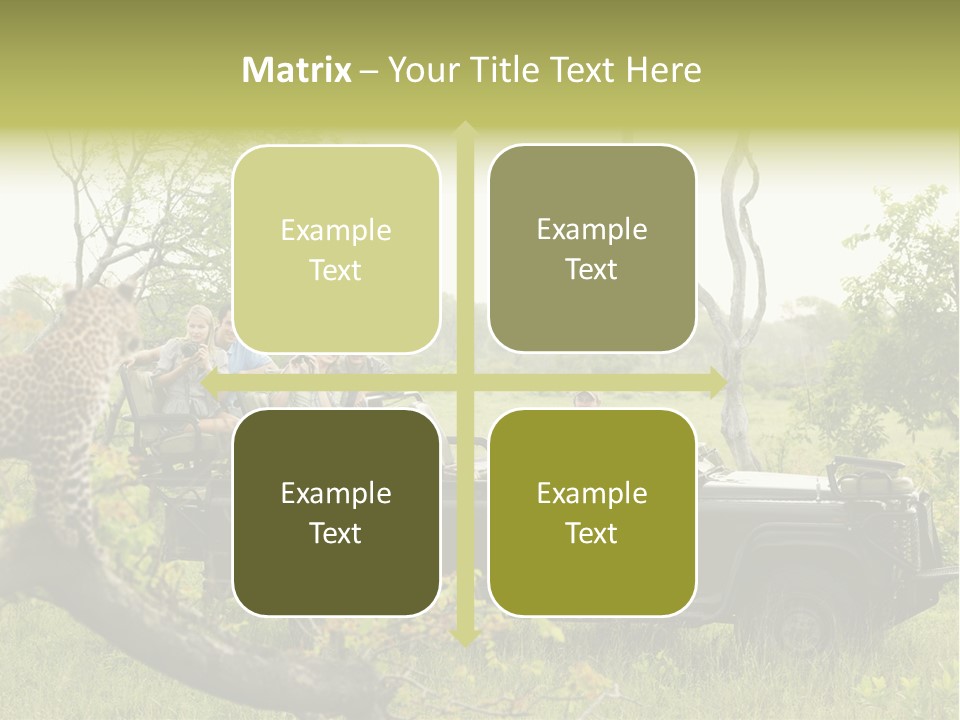 Matrix – Your Title Text Here

Example Text

Example Text

Example Text

Example Text